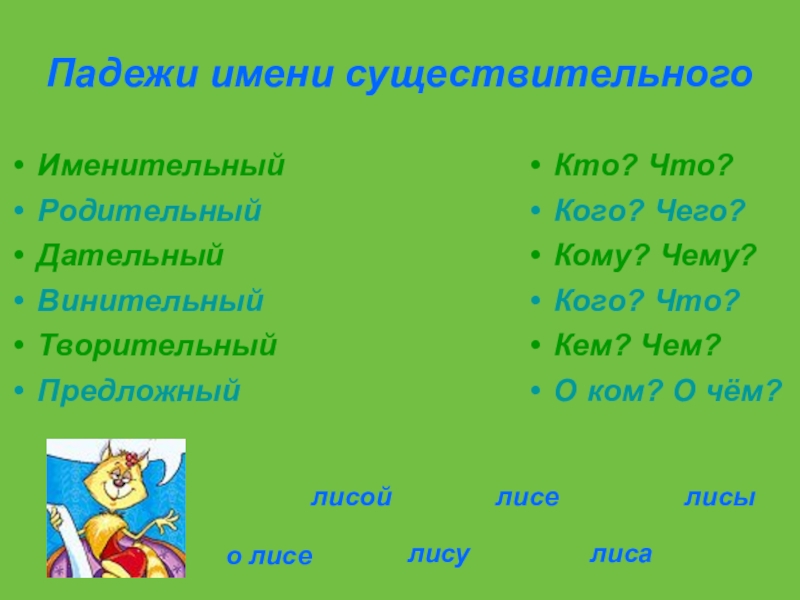 Падежи имени существительного

• Именительный
• Родительный
• Дательный
• Винительный
• Творительный
• Предложный

• Кто? Что?
• Кого? Чего?
• Кому? Чему?
• Кого? Что?
• Кем? Чем?
• О ком? О чём?

лисой лисе лисы

о лисе лису лиса